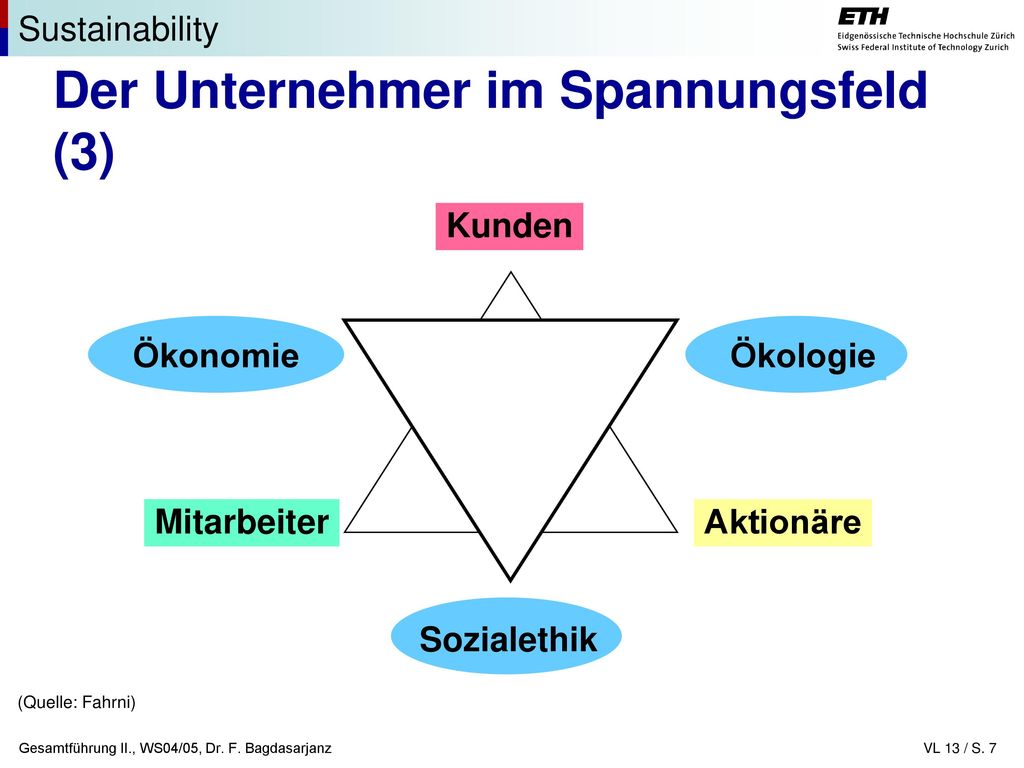 Sustainability

ETH
Eidgenössische Technische Hochschule Zürich
Swiss Federal Institute of Technology Zurich

Der Unternehmer im Spannungsfeld (3)

Kunden

Ökonomie

Ökologie

Mitarbeiter

Aktionäre

Sozialethik

(Quelle: Fahrni)

Gesamtführung II., WS04/05, Dr. F. Bagdasarjanz

VL 13 / S. 7